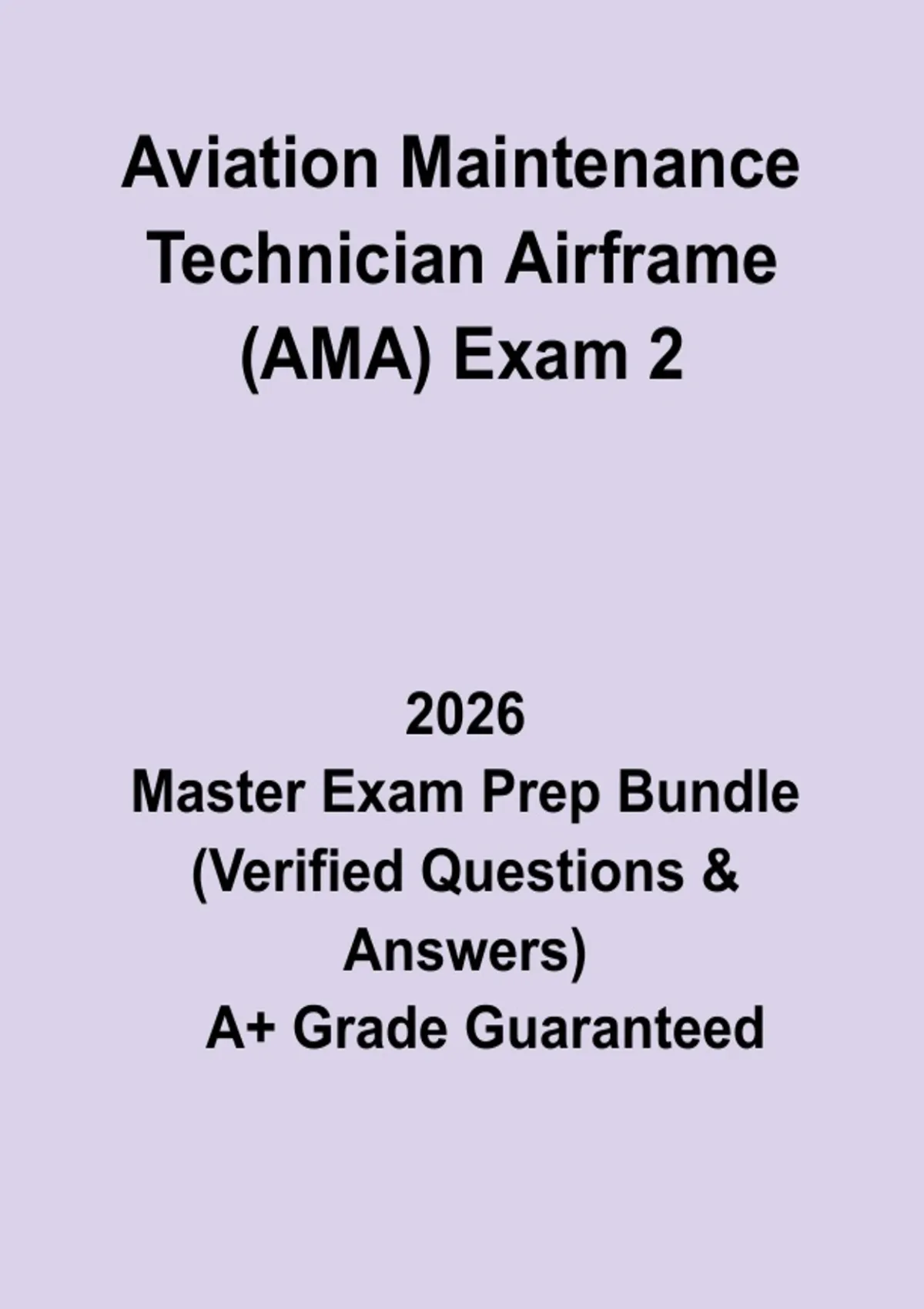 Aviation Maintenance Technician Airframe (AMA) Exam 2

2026
Master Exam Prep Bundle (Verified Questions & Answers)
A+ Grade Guaranteed